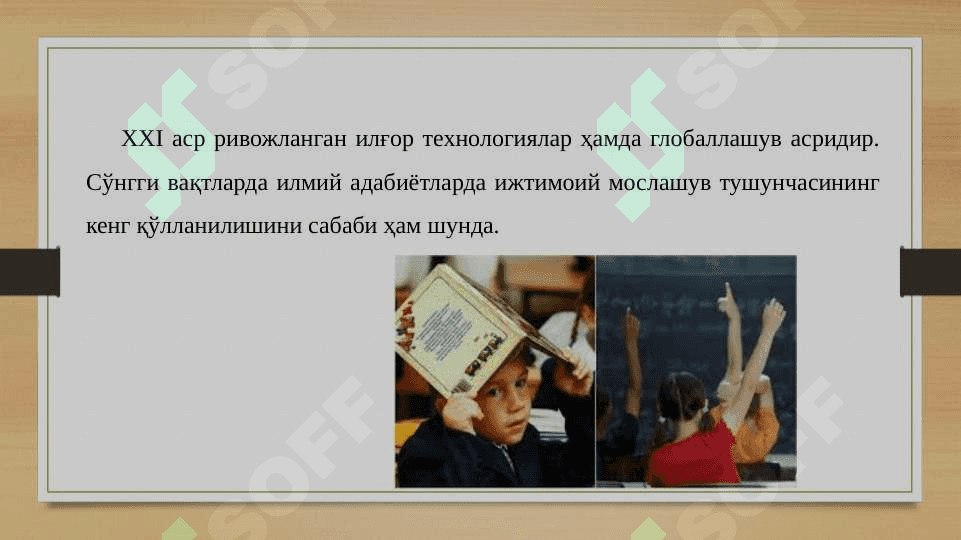 XXI аср ривожланган илғор технологиялар ҳамда глобаллашув асридир. Сўнгги вақтларда илмий адабиётларда ижтимоий мослашув тушунчасининг кенг қўлланилишини сабаби ҳам шунда.

SOFF
SOFF
SOFF
SOFF